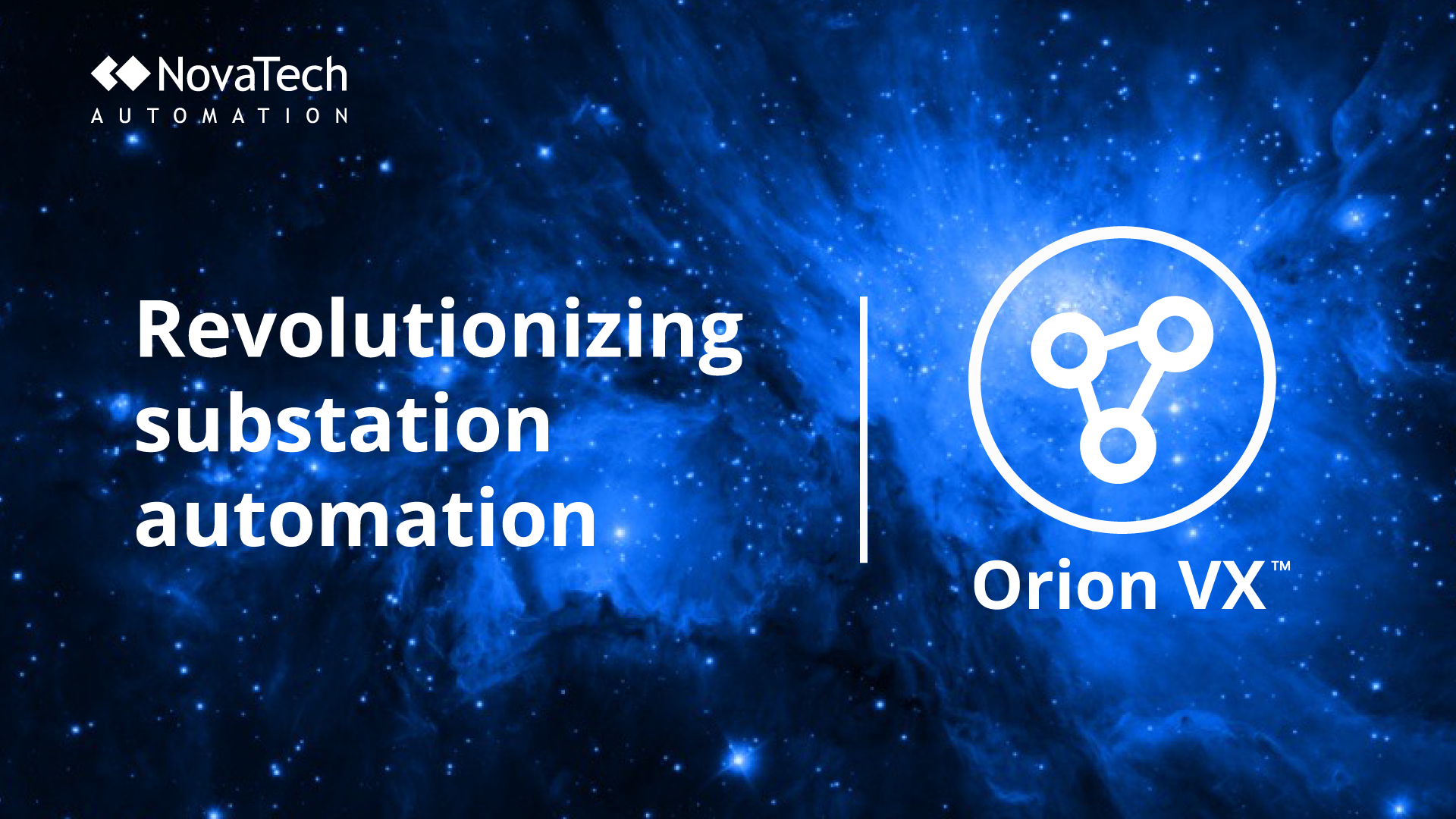 NovaTech
AUTOMATION

Revolutionizing substation automation

Orion VX™